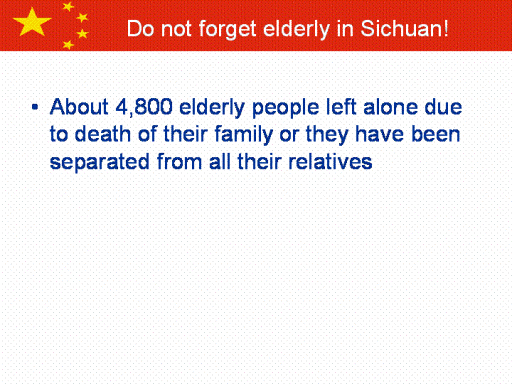 Do not forget elderly in Sichuan!

• About 4,800 elderly people left alone due to death of their family or they have been separated from all their relatives